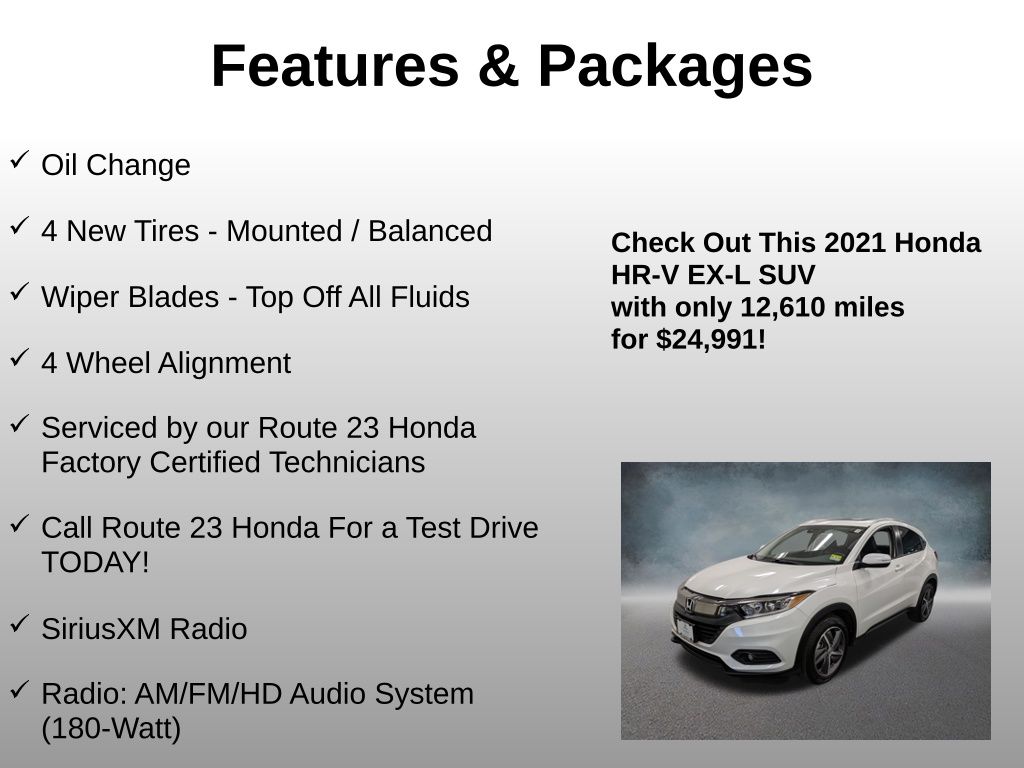 Features & Packages

✓ Oil Change

✓ 4 New Tires - Mounted / Balanced

✓ Wiper Blades - Top Off All Fluids

✓ 4 Wheel Alignment

✓ Serviced by our Route 23 Honda Factory Certified Technicians

✓ Call Route 23 Honda For a Test Drive TODAY!

✓ SiriusXM Radio

✓ Radio: AM/FM/HD Audio System (180-Watt)

Check Out This 2021 Honda HR-V EX-L SUV with only 12,610 miles for $24,991!